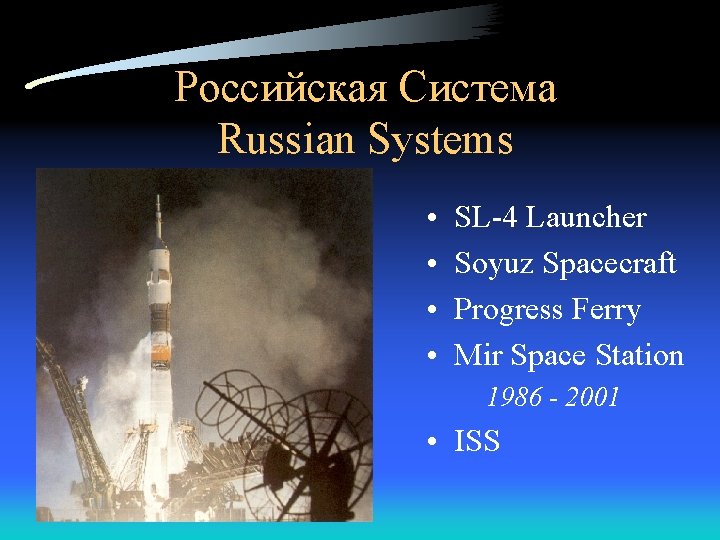 Российская Система
Russian Systems

• SL-4 Launcher
• Soyuz Spacecraft
• Progress Ferry
• Mir Space Station
1986 - 2001
• ISS